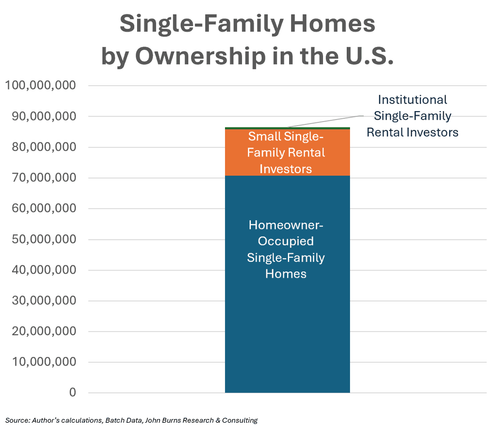 Single-Family Homes by Ownership in the U.S.

100,000,000
90,000,000
80,000,000
70,000,000
60,000,000
50,000,000
40,000,000
30,000,000
20,000,000
10,000,000
0

Institutional Single-Family Rental Investors

Small Single-Family Rental Investors

Homeowner-Occupied Single-Family Homes

Source: Author's calculations, Batch Data, John Burns Research & Consulting